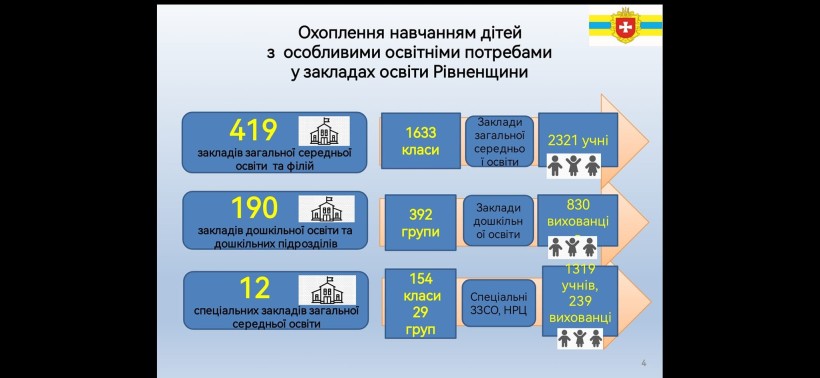 Охоплення навчанням дітей
з особливими освітніми потребами
у закладах освіти Рівненщини

419
закладів загальної середньої освіти та філій

1633 класи

Заклади загальної середньої освіти

2321 учні

190
закладів дошкільної освіти та дошкільних підрозділів

392 групи

Заклади дошкільної освіти

830 вихованці

12
спеціальних закладів загальної середньої освіти

154 класи 29 груп

Спеціальні ЗЗСО, НРЦ

1319 учнів, 239 вихованці

4